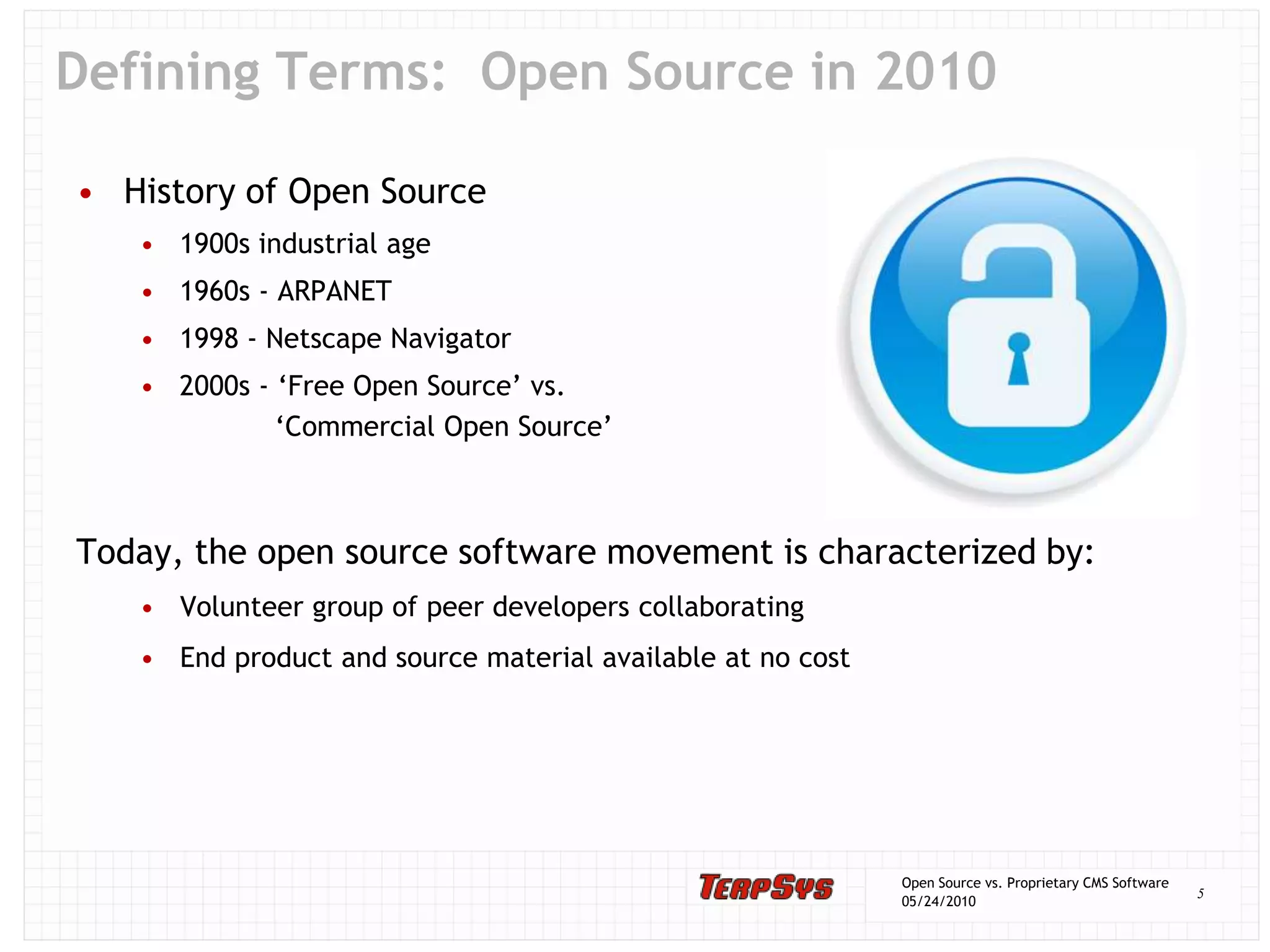 Defining Terms: Open Source in 2010

• History of Open Source
  • 1900s industrial age
  • 1960s - ARPANET
  • 1998 - Netscape Navigator
  • 2000s - ‘Free Open Source’ vs. ‘Commercial Open Source’

Today, the open source software movement is characterized by:
  • Volunteer group of peer developers collaborating
  • End product and source material available at no cost

TERPSYS

Open Source vs. Proprietary CMS Software
05/24/2010

5